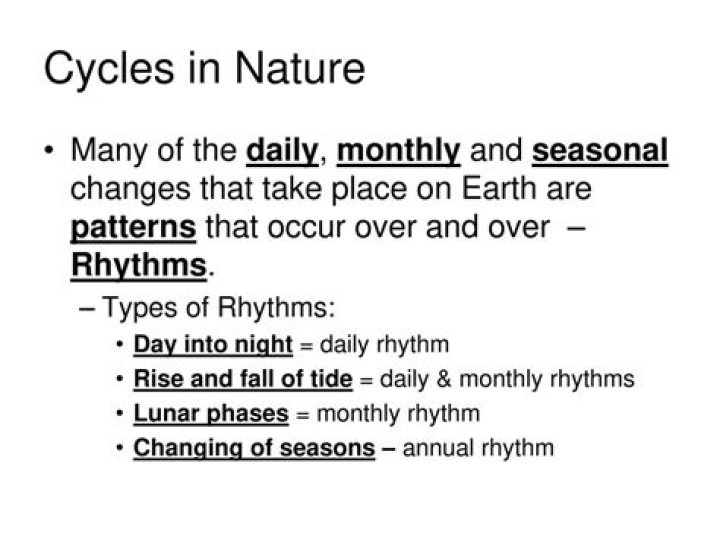 Cycles in Nature

• Many of the daily, monthly and seasonal changes that take place on Earth are patterns that occur over and over – Rhythms.

– Types of Rhythms:

• Day into night = daily rhythm
• Rise and fall of tide = daily & monthly rhythms
• Lunar phases = monthly rhythm
• Changing of seasons – annual rhythm